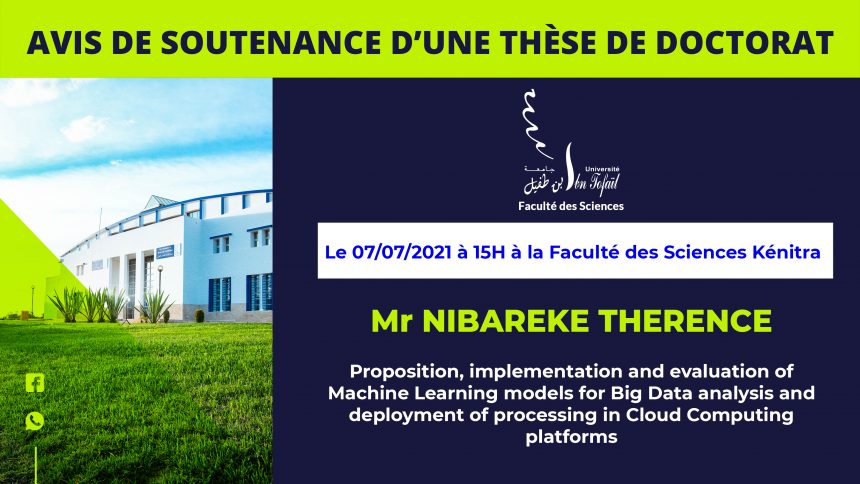 AVIS DE SOUTENANCE D'UNE THÈSE DE DOCTORAT

جامعة ابن طفيل
Université Ibn Tofaïl
Faculté des Sciences

Le 07/07/2021 à 15H à la Faculté des Sciences Kénitra

Mr NIBAREKE THERENCE

Proposition, implementation and evaluation of Machine Learning models for Big Data analysis and deployment of processing in Cloud Computing platforms